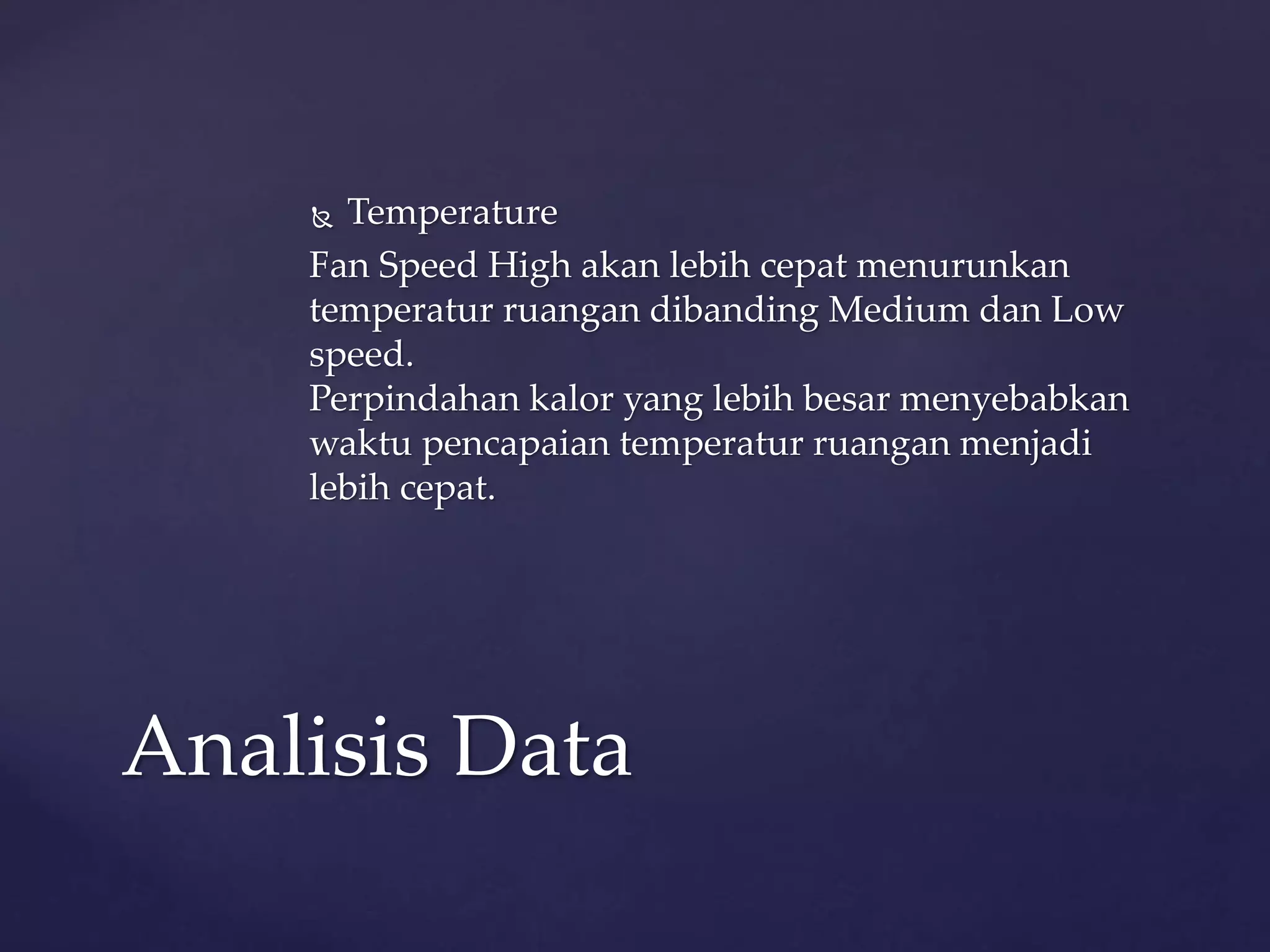 Temperature

Fan Speed High akan lebih cepat menurunkan temperatur ruangan dibanding Medium dan Low speed.
Perpindahan kalor yang lebih besar menyebabkan waktu pencapaian temperatur ruangan menjadi lebih cepat.

Analisis Data